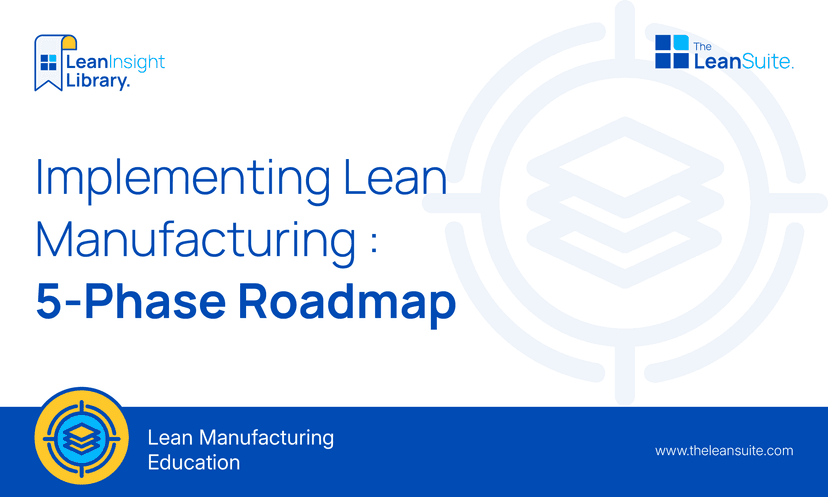 LeanInsight Library.

The LeanSuite.

Implementing Lean Manufacturing :
5-Phase Roadmap

Lean Manufacturing Education

www.theleansuite.com